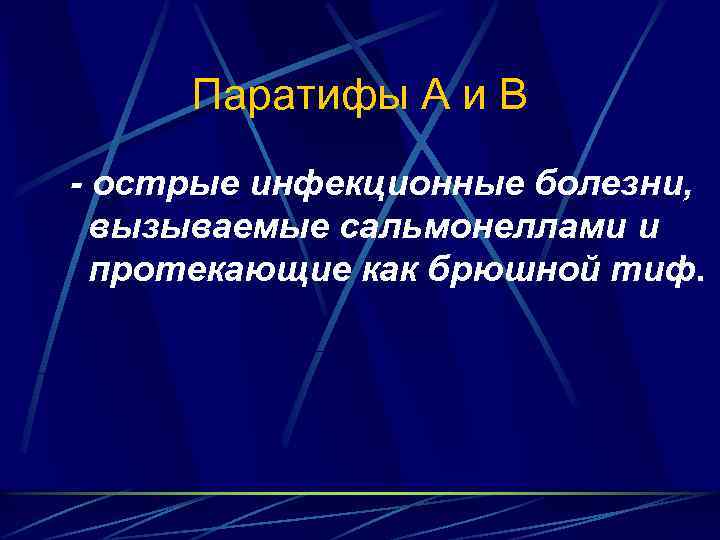 Паратифы А и В

- острые инфекционные болезни, вызываемые сальмонеллами и протекающие как брюшной тиф.